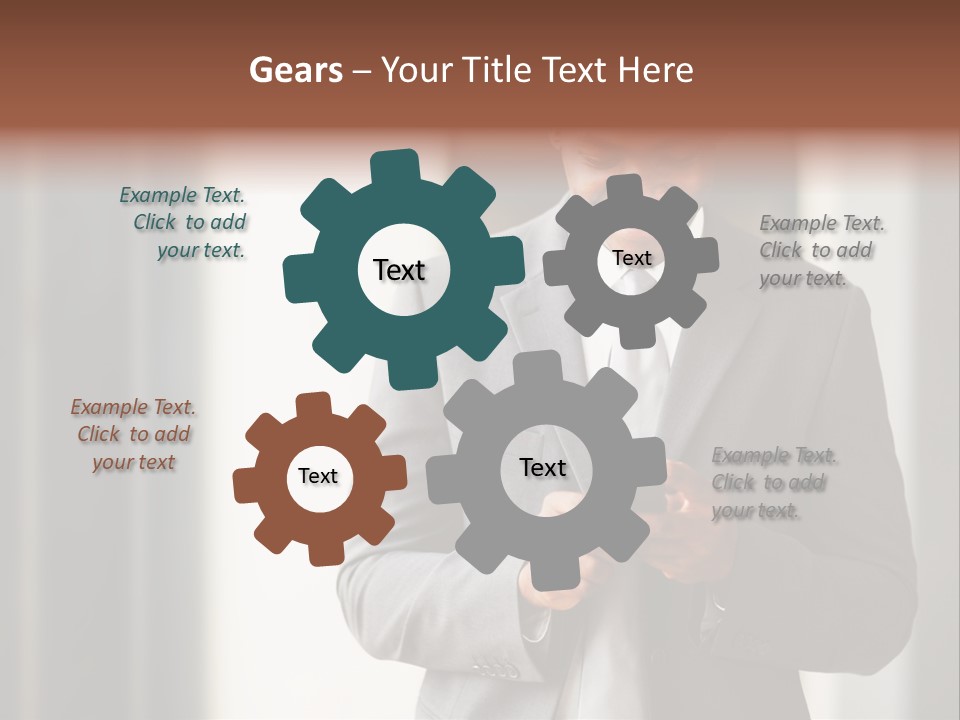 Gears – Your Title Text Here

Example Text. Click to add your text.

Text

Text

Example Text. Click to add your text.

Example Text. Click to add your text

Text

Text

Example Text. Click to add your text.